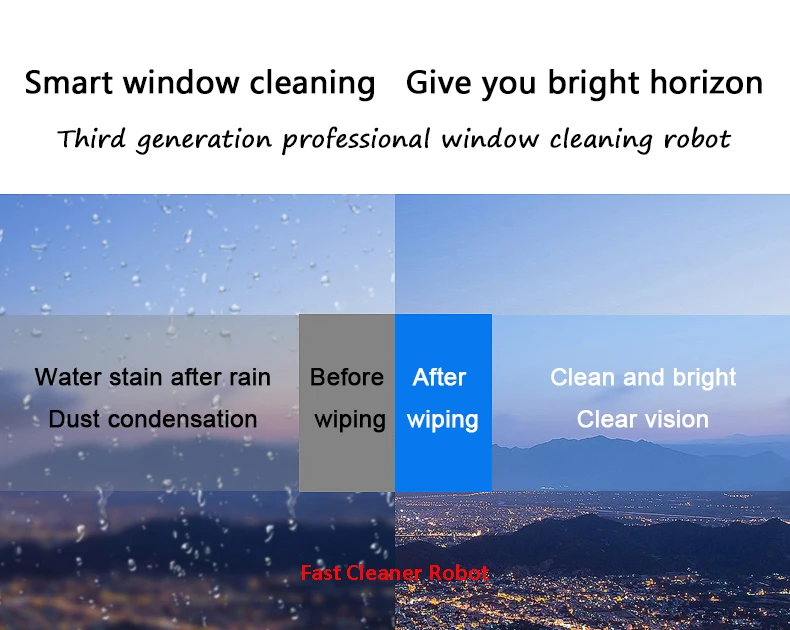 Smart window cleaning  Give you bright horizon

Third generation professional window cleaning robot

Water stain after rain
Dust condensation

Before wiping

After wiping

Clean and bright
Clear vision

Fast Cleaner Robot